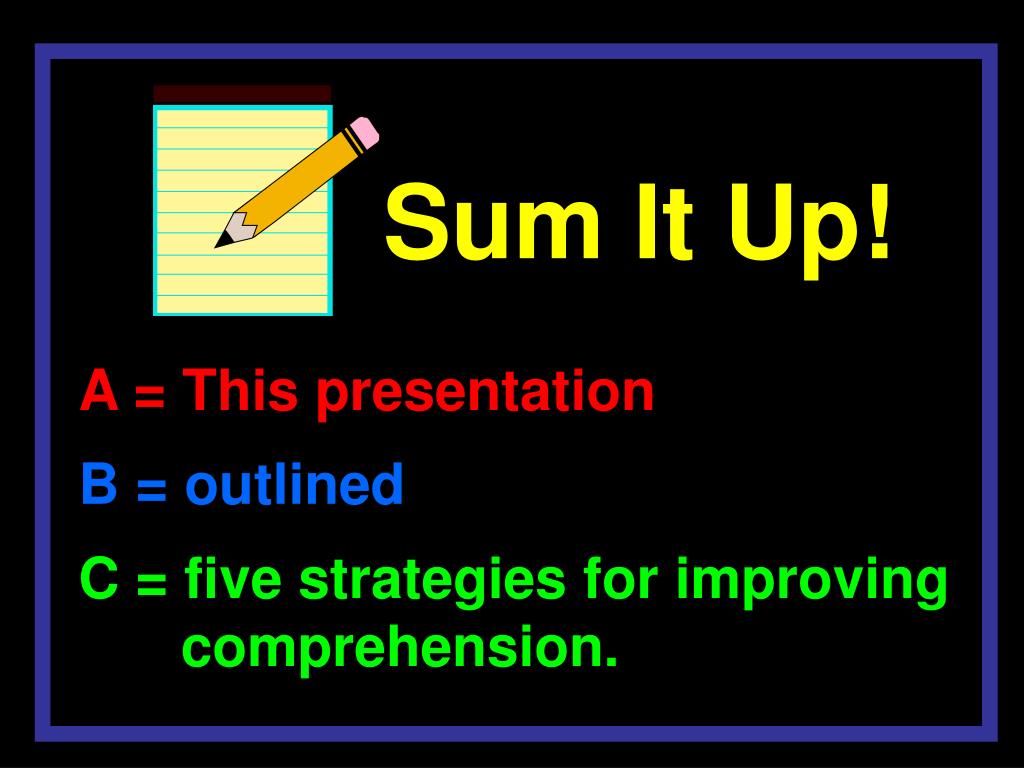 Sum It Up!

A = This presentation

B = outlined

C = five strategies for improving comprehension.